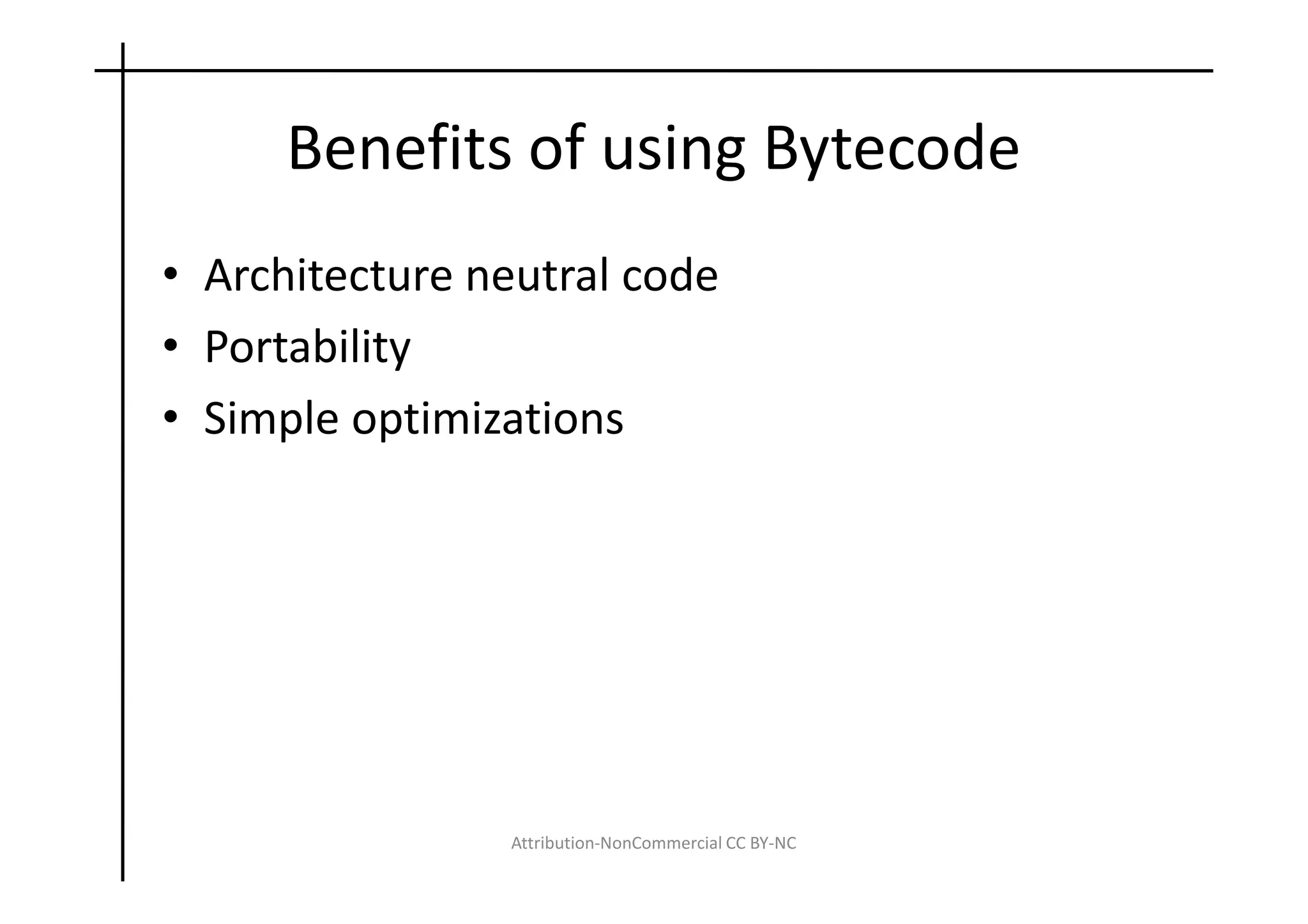 Benefits of using Bytecode

• Architecture neutral code
• Portability
• Simple optimizations

Attribution-NonCommercial CC BY-NC